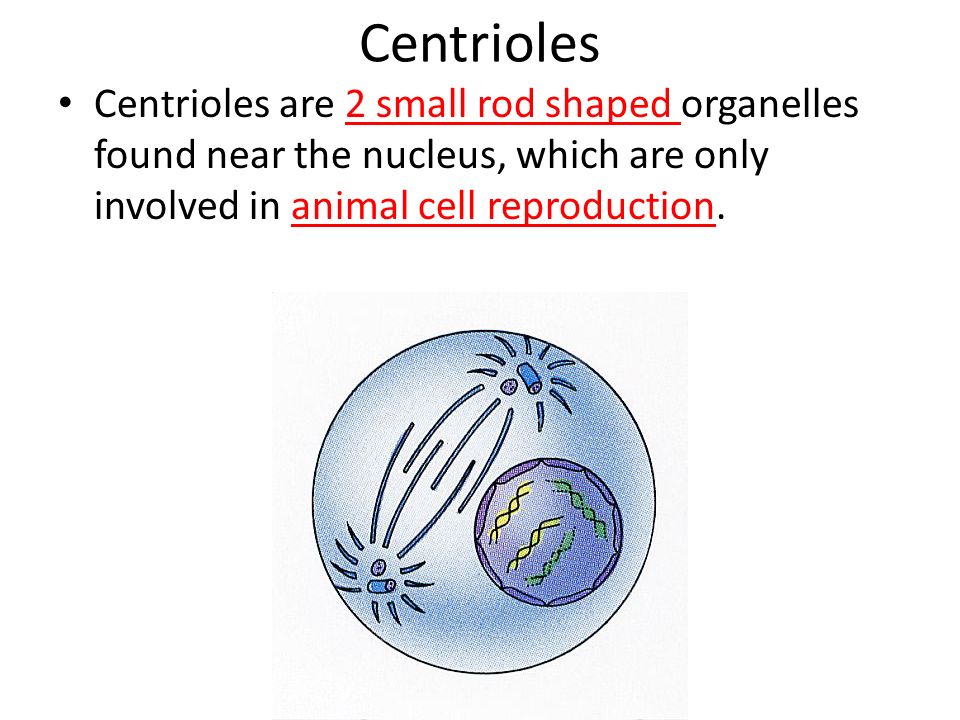 Centrioles

• Centrioles are 2 small rod shaped organelles found near the nucleus, which are only involved in animal cell reproduction.